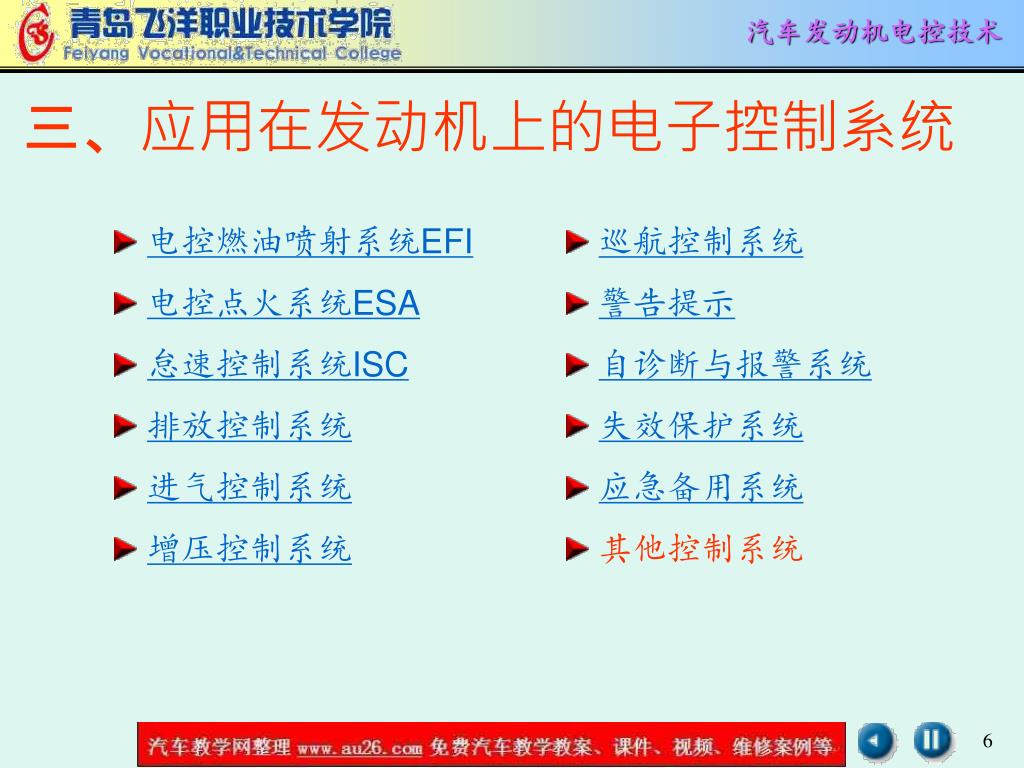 青岛飞洋职业技术学院
Feiyang Vocational&Technical College

汽车发动机电控技术

三、应用在发动机上的电子控制系统

电控燃油喷射系统EFI
电控点火系统ESA
怠速控制系统ISC
排放控制系统
进气控制系统
增压控制系统

巡航控制系统
警告提示
自诊断与报警系统
失效保护系统
应急备用系统
其他控制系统

汽车教学网整理 www.au26.com 免费汽车教学教案、课件、视频、维修案例等

6